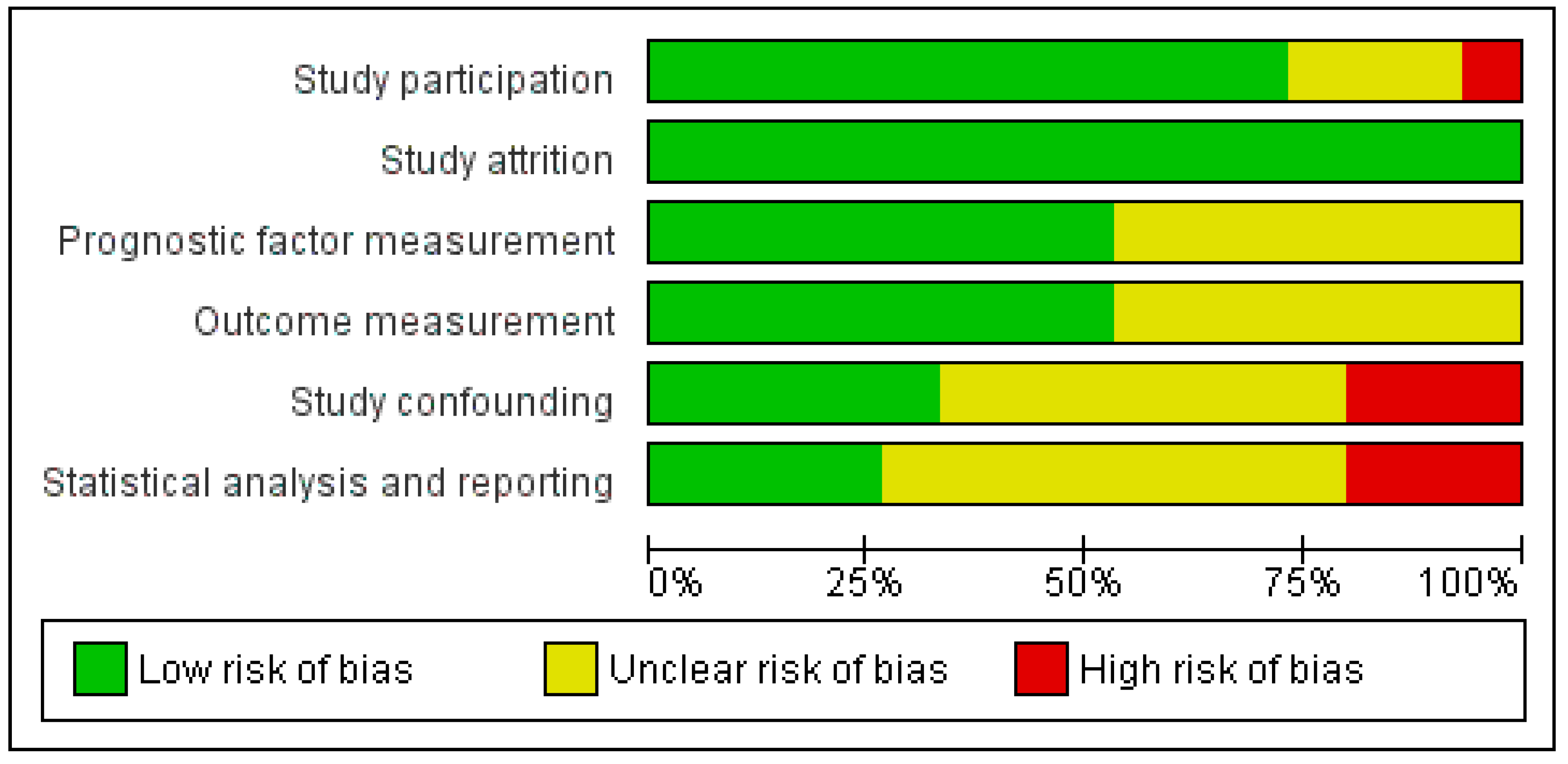 Study participation
Study attrition
Prognostic factor measurement
Outcome measurement
Study confounding
Statistical analysis and reporting

0%
25%
50%
75%
100%

Low risk of bias
Unclear risk of bias
High risk of bias